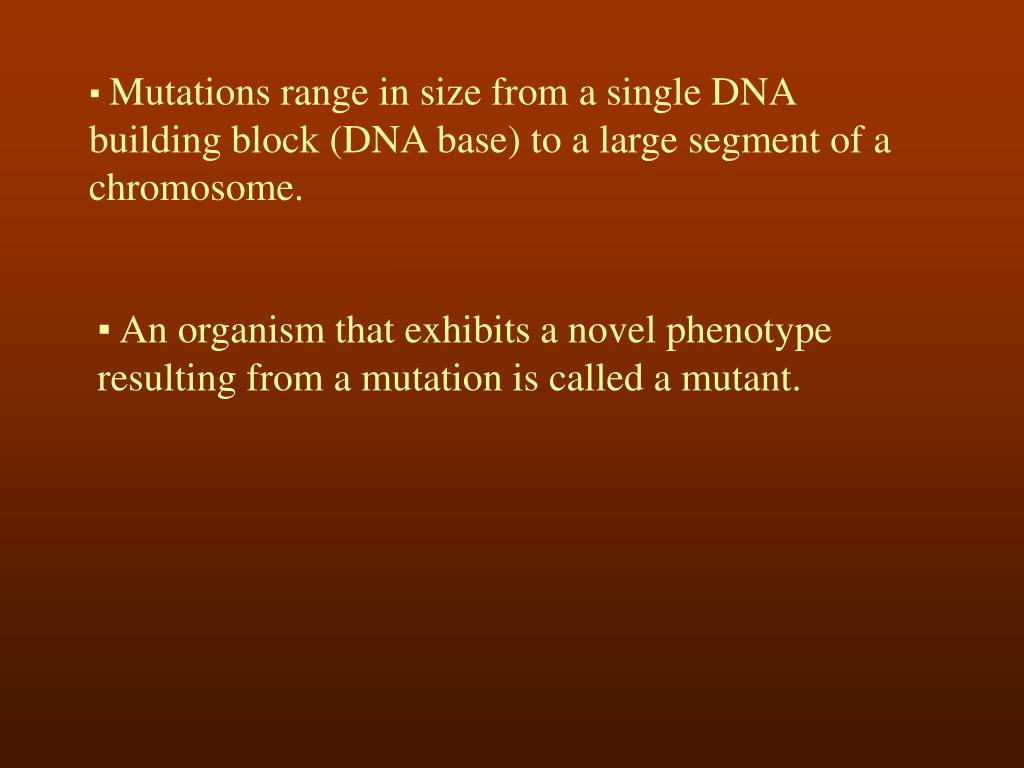 ▪ Mutations range in size from a single DNA building block (DNA base) to a large segment of a chromosome.

▪ An organism that exhibits a novel phenotype resulting from a mutation is called a mutant.